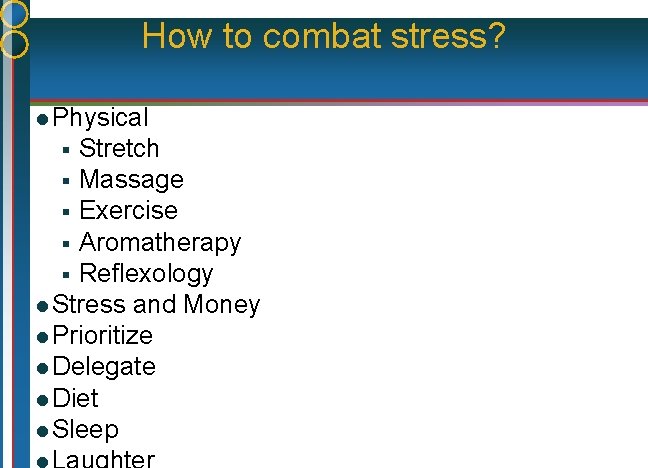 How to combat stress?

- Physical
  - Stretch
  - Massage
  - Exercise
  - Aromatherapy
  - Reflexology
- Stress and Money
- Prioritize
- Delegate
- Diet
- Sleep
- Laughter